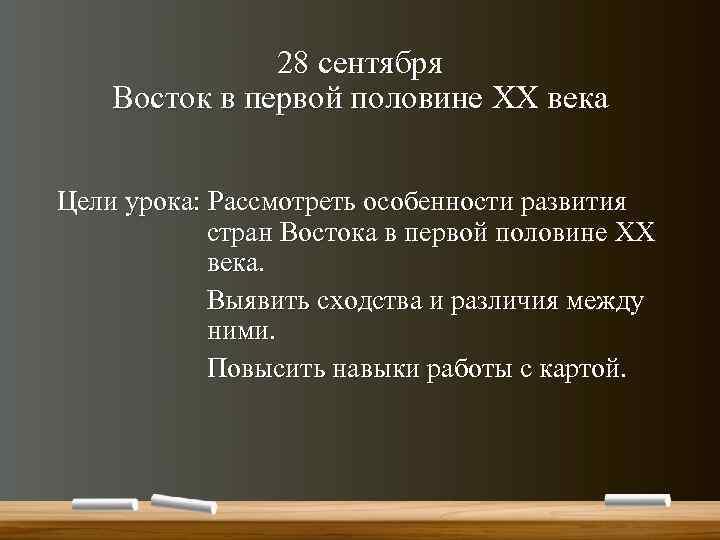 28 сентября
Восток в первой половине XX века

Цели урока: Рассмотреть особенности развития стран Востока в первой половине XX века.

Выявить сходства и различия между ними.

Повысить навыки работы с картой.